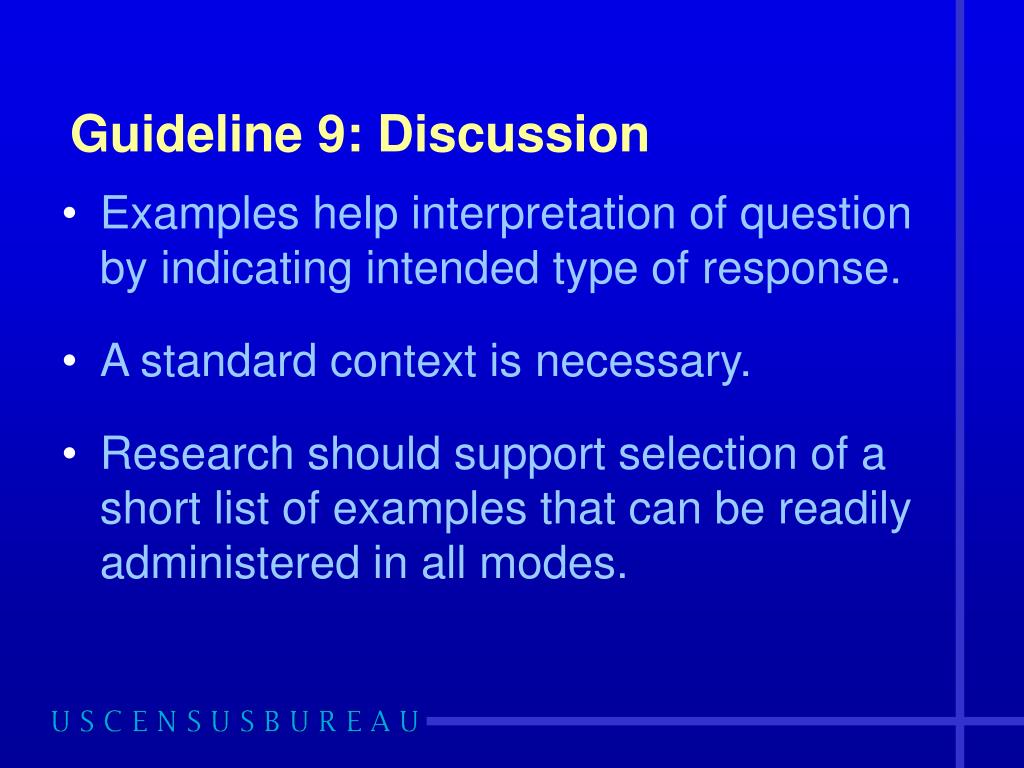 Guideline 9: Discussion

• Examples help interpretation of question by indicating intended type of response.

• A standard context is necessary.

• Research should support selection of a short list of examples that can be readily administered in all modes.

USCENSUSBUREAU